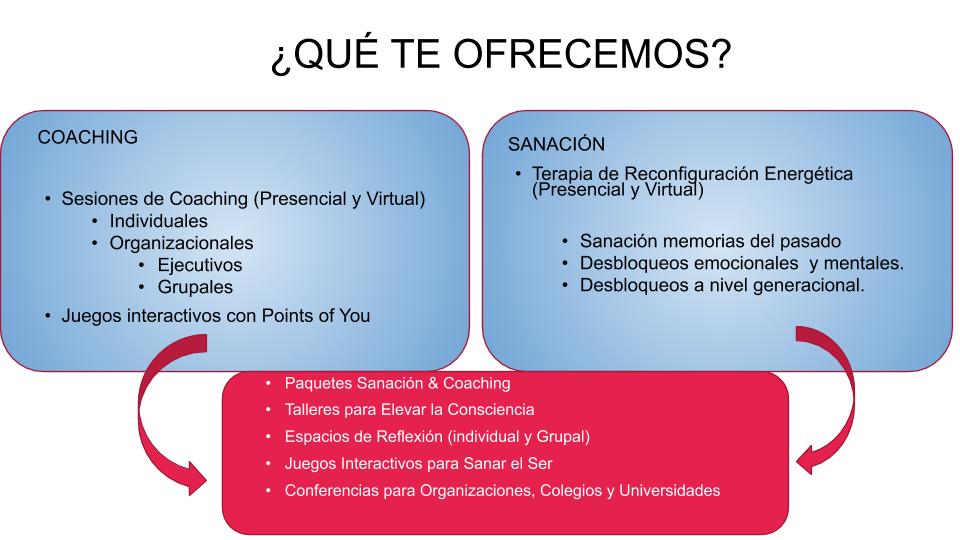 ¿QUÉ TE OFRECEMOS?

COACHING

• Sesiones de Coaching (Presencial y Virtual)
• Individuales
• Organizacionales
• Ejecutivos
• Grupales
• Juegos interactivos con Points of You

SANACIÓN

• Terapia de Reconfiguración Energética (Presencial y Virtual)

• Sanación memorias del pasado
• Desbloqueos emocionales y mentales.
• Desbloqueos a nivel generacional.

• Paquetes Sanación & Coaching
• Talleres para Elevar la Consciencia
• Espacios de Reflexión (individual y Grupal)
• Juegos Interactivos para Sanar el Ser
• Conferencias para Organizaciones, Colegios y Universidades